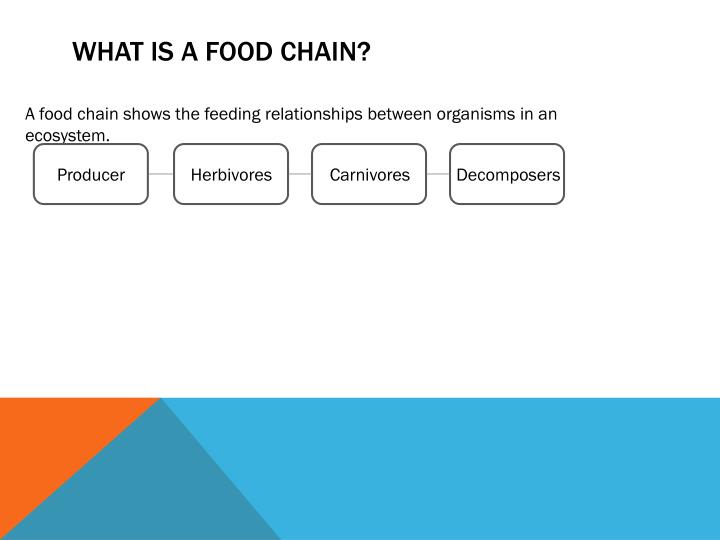 WHAT IS A FOOD CHAIN?

A food chain shows the feeding relationships between organisms in an ecosystem.

Producer

Herbivores

Carnivores

Decomposers